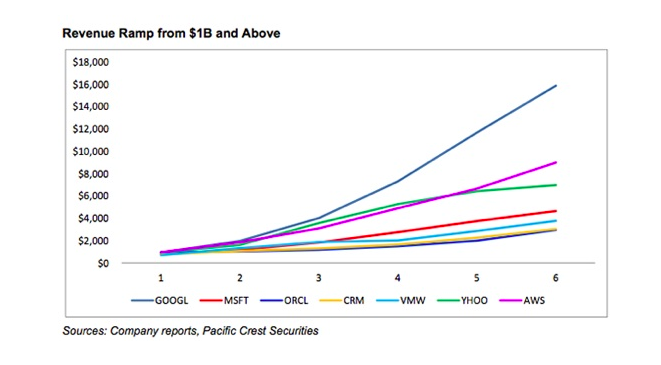 Revenue Ramp from $1B and Above

$18,000
$16,000
$14,000
$12,000
$10,000
$8,000
$6,000
$4,000
$2,000
$0

1 2 3 4 5 6

GOOGL MSFT ORCL CRM VMW YHOO AWS

Sources: Company reports, Pacific Crest Securities